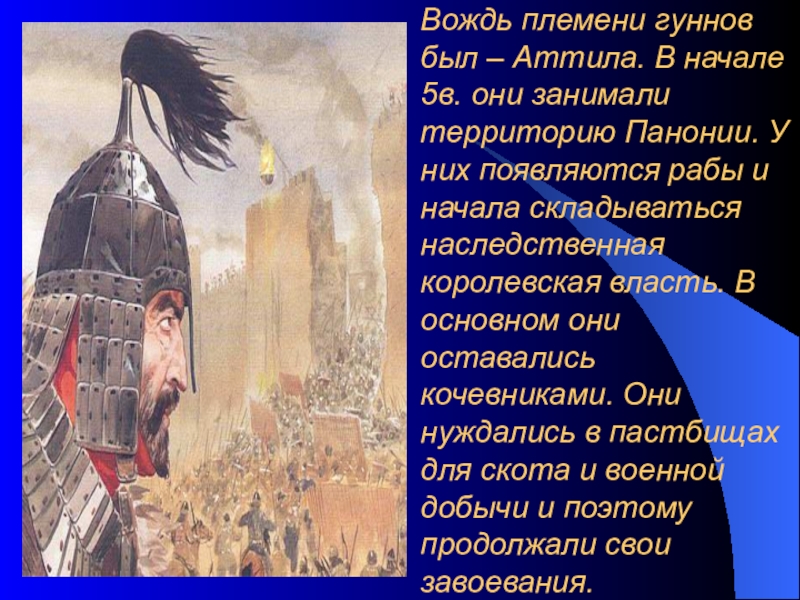 Вождь племени гуннов был – Аттила. В начале 5в. они занимали территорию Панонии. У них появляются рабы и начала складываться наследственная королевская власть. В основном они оставались кочевниками. Они нуждались в пастбищах для скота и военной добычи и поэтому продолжали свои завоевания.